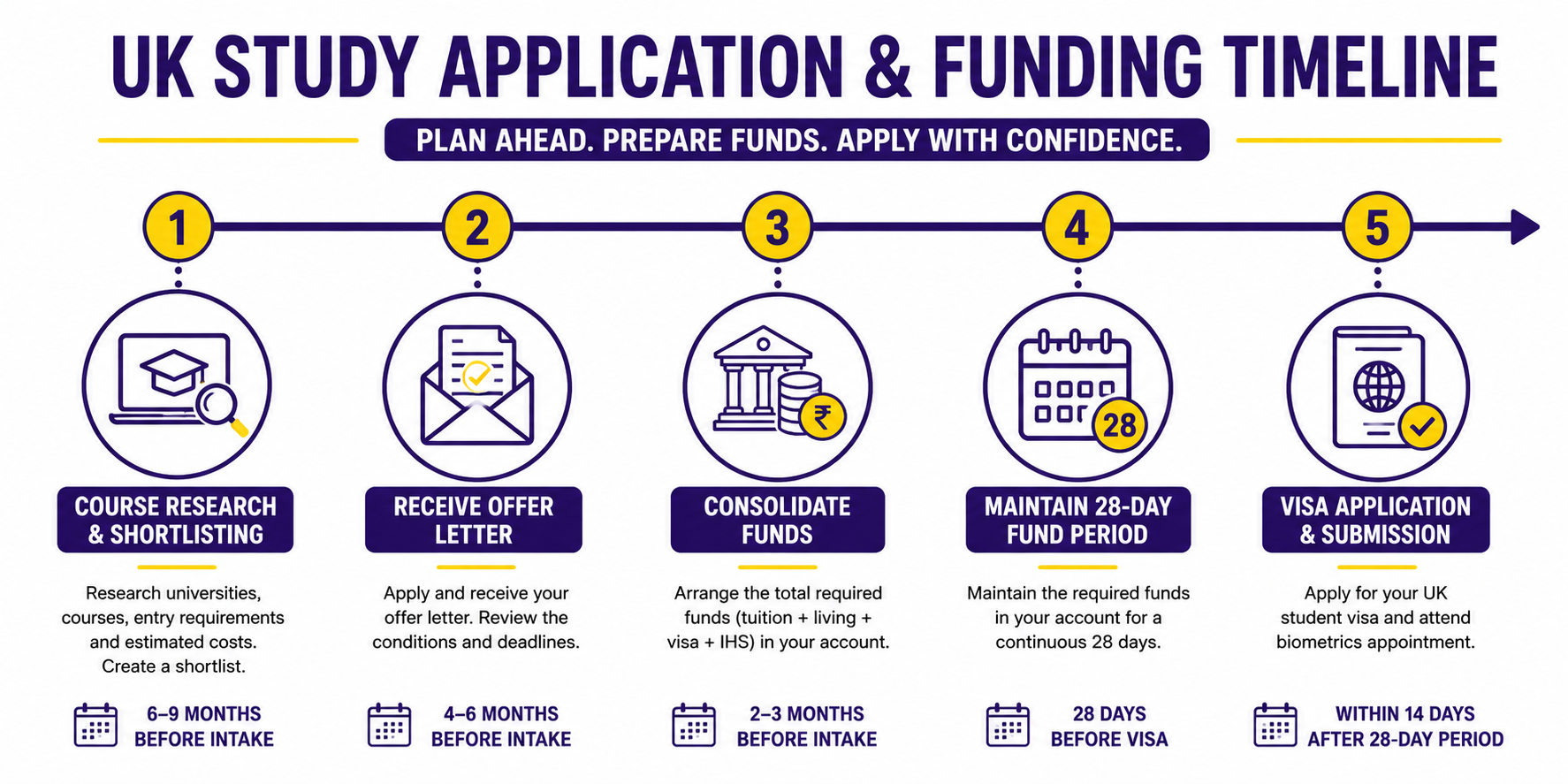 UK STUDY APPLICATION & FUNDING TIMELINE

PLAN AHEAD. PREPARE FUNDS. APPLY WITH CONFIDENCE.

1

COURSE RESEARCH & SHORTLISTING

Research universities, courses, entry requirements and estimated costs. Create a shortlist.

6–9 MONTHS BEFORE INTAKE

2

RECEIVE OFFER LETTER

Apply and receive your offer letter. Review the conditions and deadlines.

4–6 MONTHS BEFORE INTAKE

3

₹

CONSOLIDATE FUNDS

Arrange the total required funds (tuition + living + visa + IHS) in your account.

2–3 MONTHS BEFORE INTAKE

4

28

MAINTAIN 28-DAY FUND PERIOD

Maintain the required funds in your account for a continuous 28 days.

28 DAYS BEFORE VISA

5

VISA APPLICATION & SUBMISSION

Apply for your UK student visa and attend biometrics appointment.

WITHIN 14 DAYS AFTER 28-DAY PERIOD